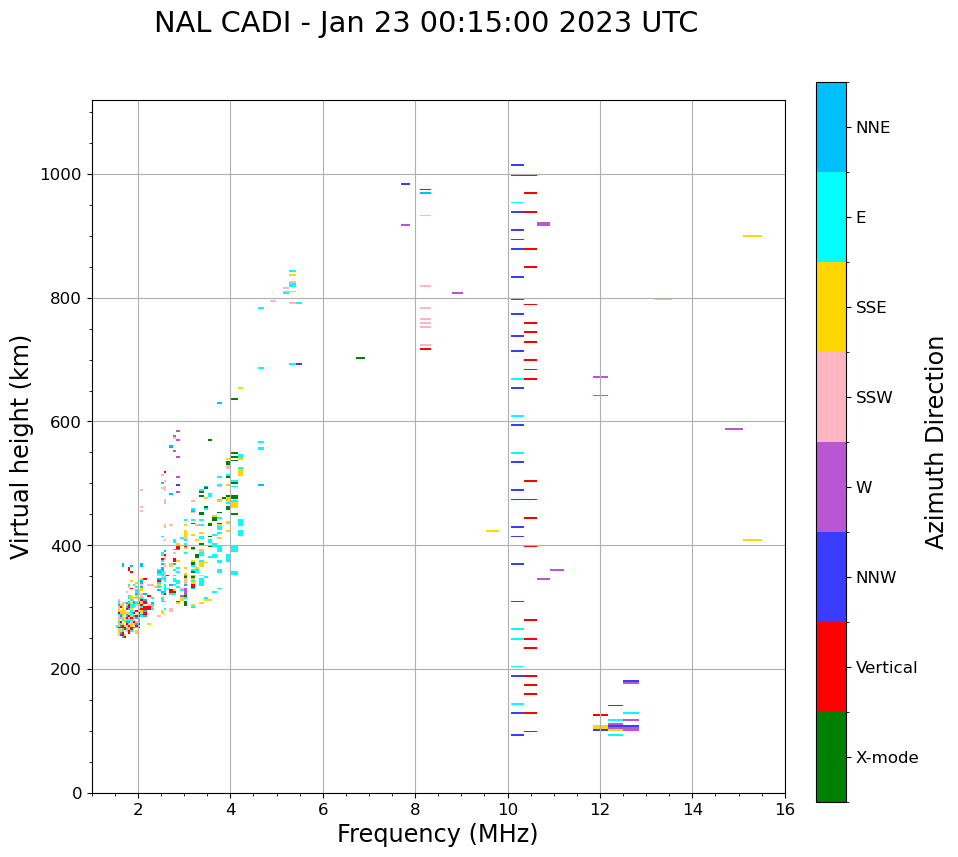 NAL CADI - Jan 23 00:15:00 2023 UTC

Virtual height (km)

1000
800
600
400
200
0

2
4
6
8
10
12
14
16

Frequency (MHz)

NNE
E
SSE
SSW
W
NNW
Vertical
X-mode

Azimuth Direction